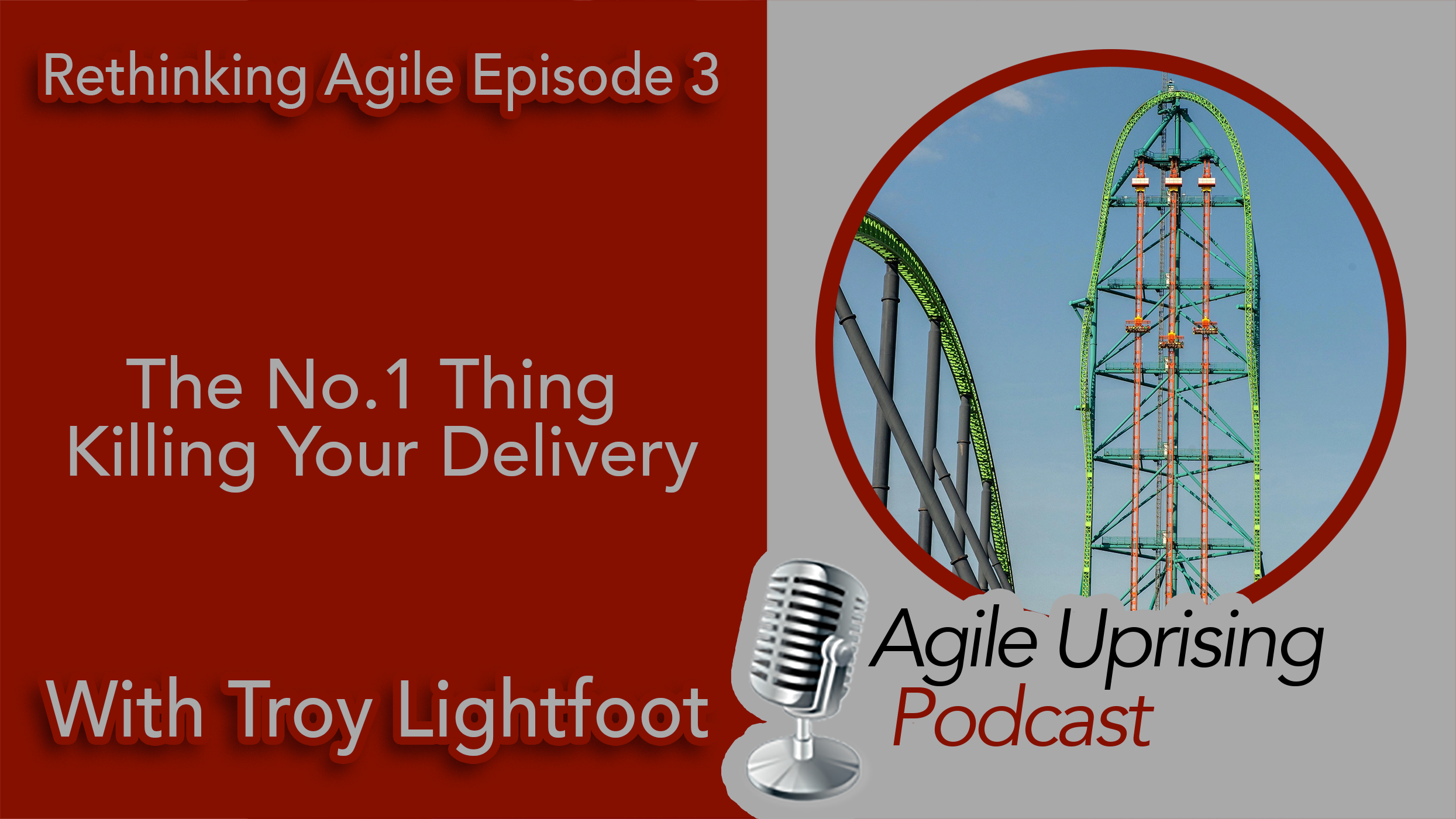 Rethinking Agile Episode 3

The No.1 Thing Killing Your Delivery

With Troy Lightfoot

Agile Uprising Podcast